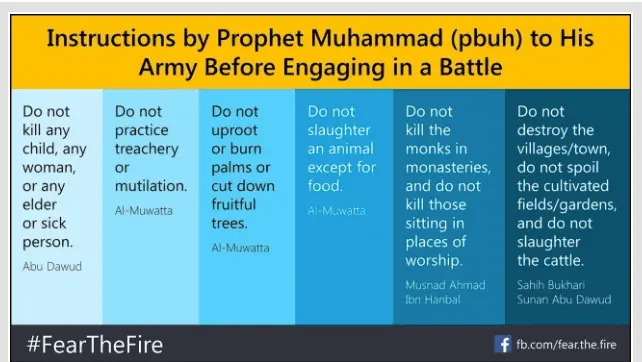 Instructions by Prophet Muhammad (pbuh) to His Army Before Engaging in a Battle

Do not kill any child, any woman, or any elder or sick person.

Abu Dawud

Do not practice treachery or mutilation.

Al-Muwatta

Do not uproot or burn palms or cut down fruitful trees.

Al-Muwatta

Do not slaughter an animal except for food.

Al-Muwatta

Do not kill the monks in monasteries, and do not kill those sitting in places of worship.

Musnad Ahmad Ibn Hanbal

Do not destroy the villages/town, do not spoil the cultivated fields/gardens, and do not slaughter the cattle.

Sahih Bukhari
Sunan Abu Dawud

#FearTheFire

fb.com/fear.the.fire